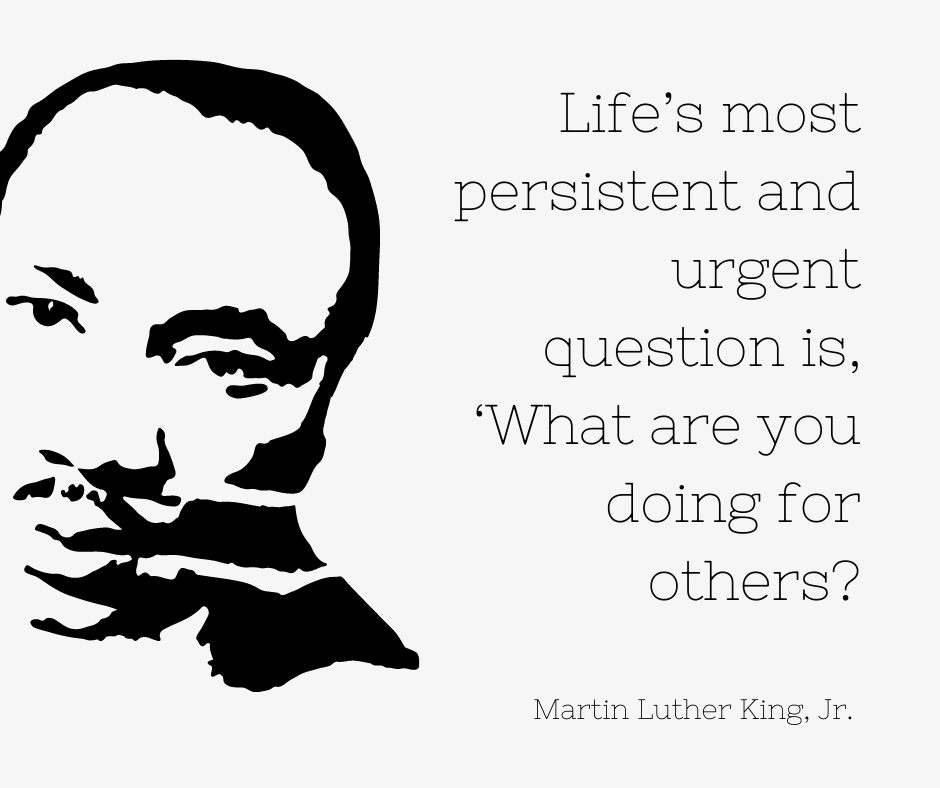 Life’s most persistent and urgent question is, ‘What are you doing for others?

Martin Luther King, Jr.